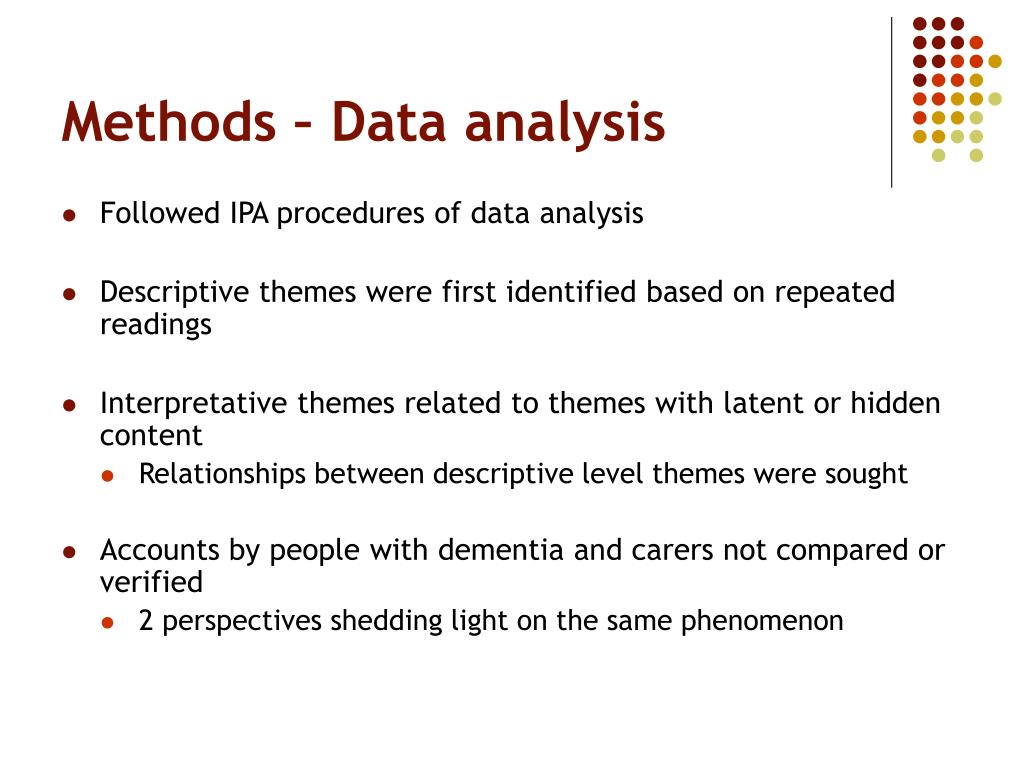 Methods – Data analysis

- Followed IPA procedures of data analysis

- Descriptive themes were first identified based on repeated readings

- Interpretative themes related to themes with latent or hidden content
  - Relationships between descriptive level themes were sought

- Accounts by people with dementia and carers not compared or verified
  - 2 perspectives shedding light on the same phenomenon